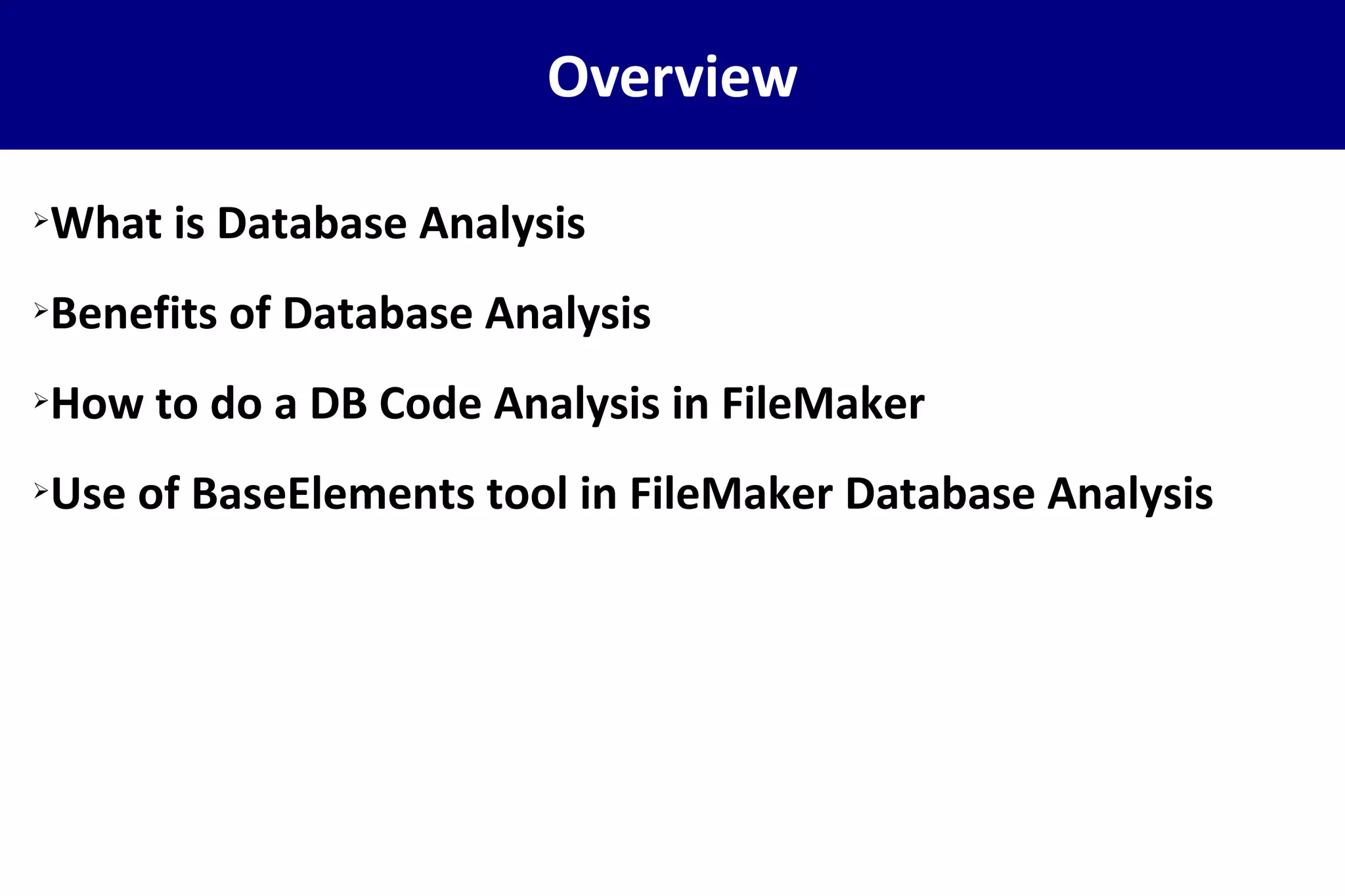 Overview

➢What is Database Analysis

➢Benefits of Database Analysis

➢How to do a DB Code Analysis in FileMaker

➢Use of BaseElements tool in FileMaker Database Analysis